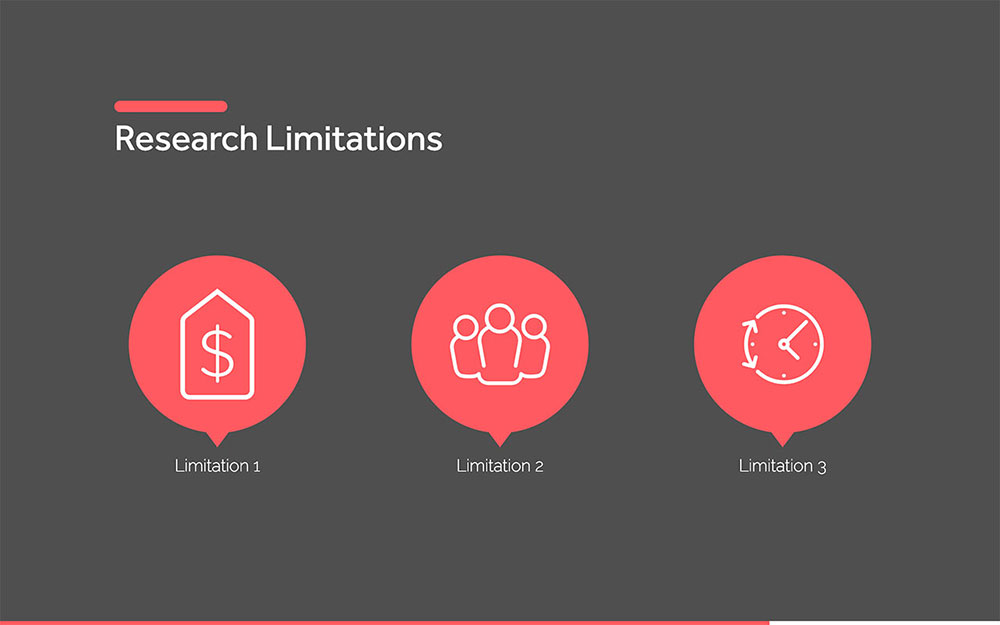 Research Limitations

$

Limitation 1

Limitation 2

Limitation 3